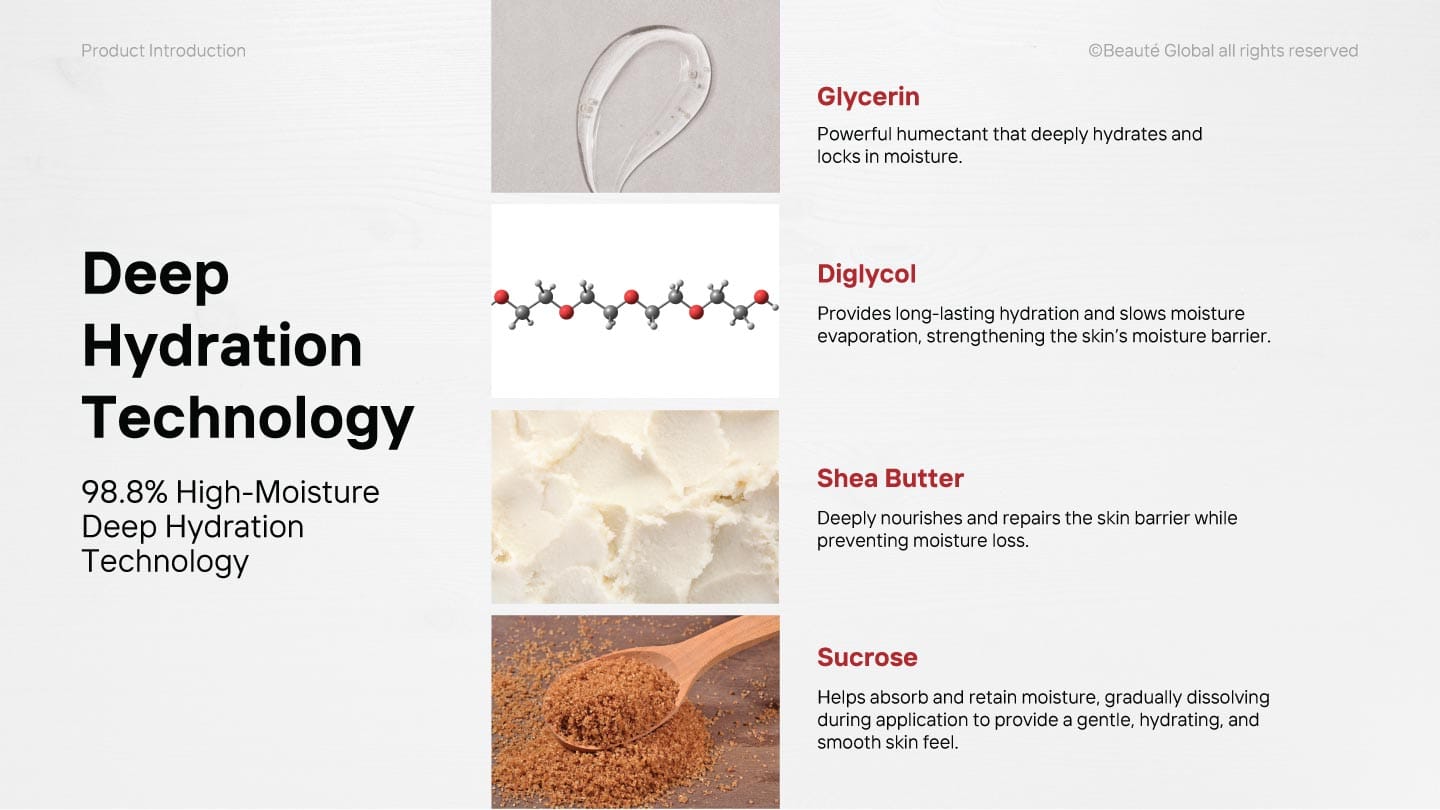 Product Introduction

©Beauté Global all rights reserved

Deep Hydration Technology

98.8% High-Moisture Deep Hydration Technology

Glycerin

Powerful humectant that deeply hydrates and locks in moisture.

Diglycol

Provides long-lasting hydration and slows moisture evaporation, strengthening the skin's moisture barrier.

Shea Butter

Deeply nourishes and repairs the skin barrier while preventing moisture loss.

Sucrose

Helps absorb and retain moisture, gradually dissolving during application to provide a gentle, hydrating, and smooth skin feel.